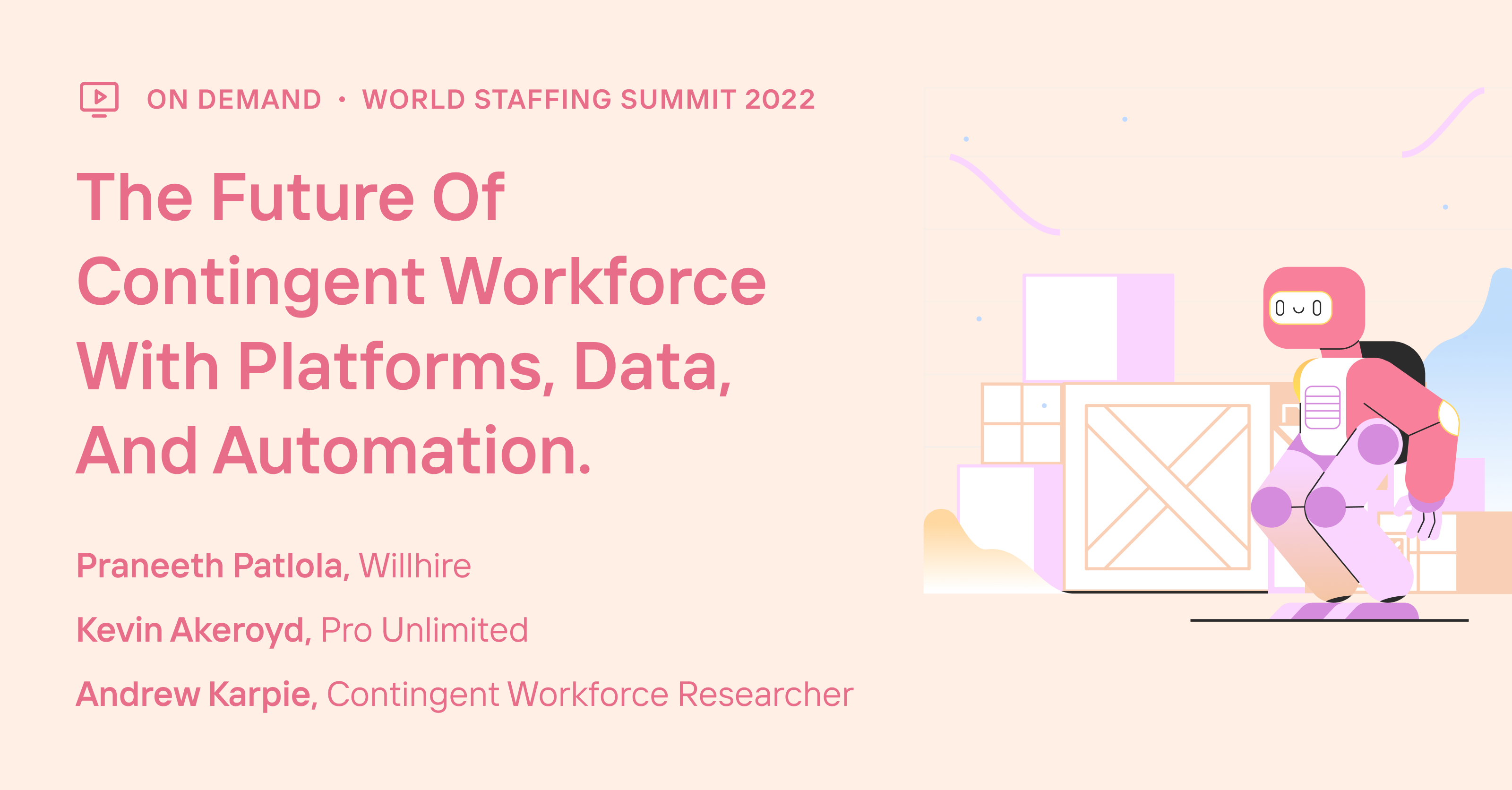 ON DEMAND • WORLD STAFFING SUMMIT 2022

The Future Of Contingent Workforce With Platforms, Data, And Automation.

Praneeth Patlola, Willhire

Kevin Akeroyd, Pro Unlimited

Andrew Karpie, Contingent Workforce Researcher